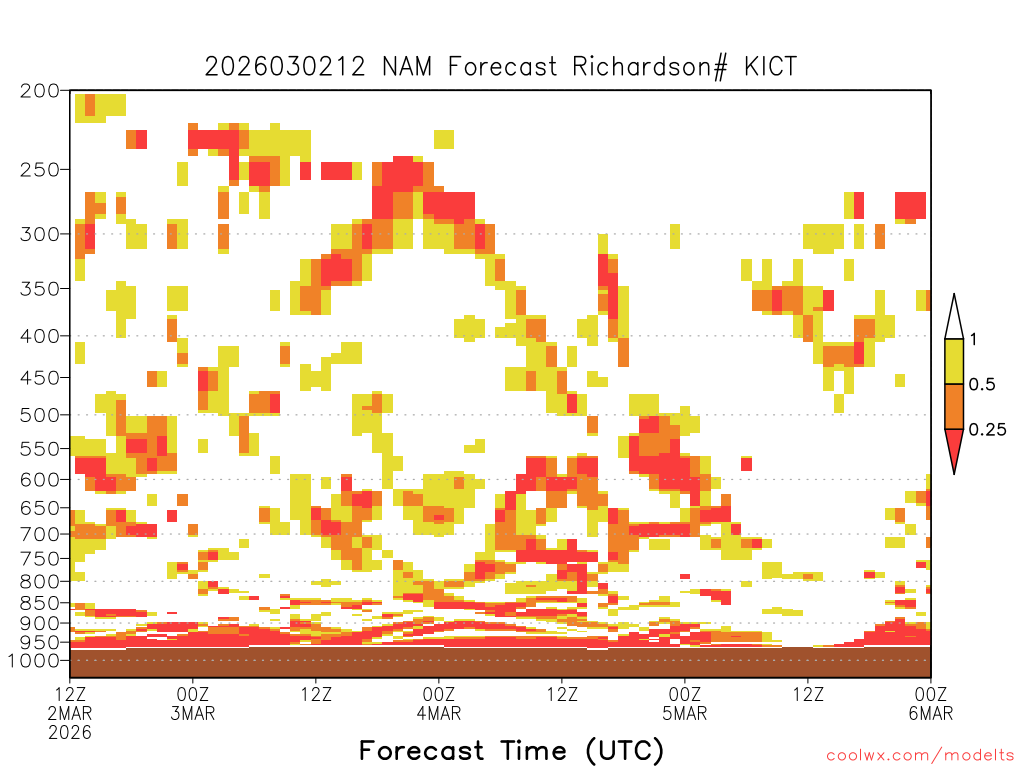 2026030212 NAM Forecast Richardson# KICT

200
250
300
350
400
450
500
550
600
650
700
750
800
850
900
950
1000

1
0.5
0.25

12Z 2MAR 2026
00Z 3MAR
12Z
00Z 4MAR
12Z
00Z 5MAR
12Z
00Z 6MAR

Forecast Time (UTC)

coolwx.com/modelts